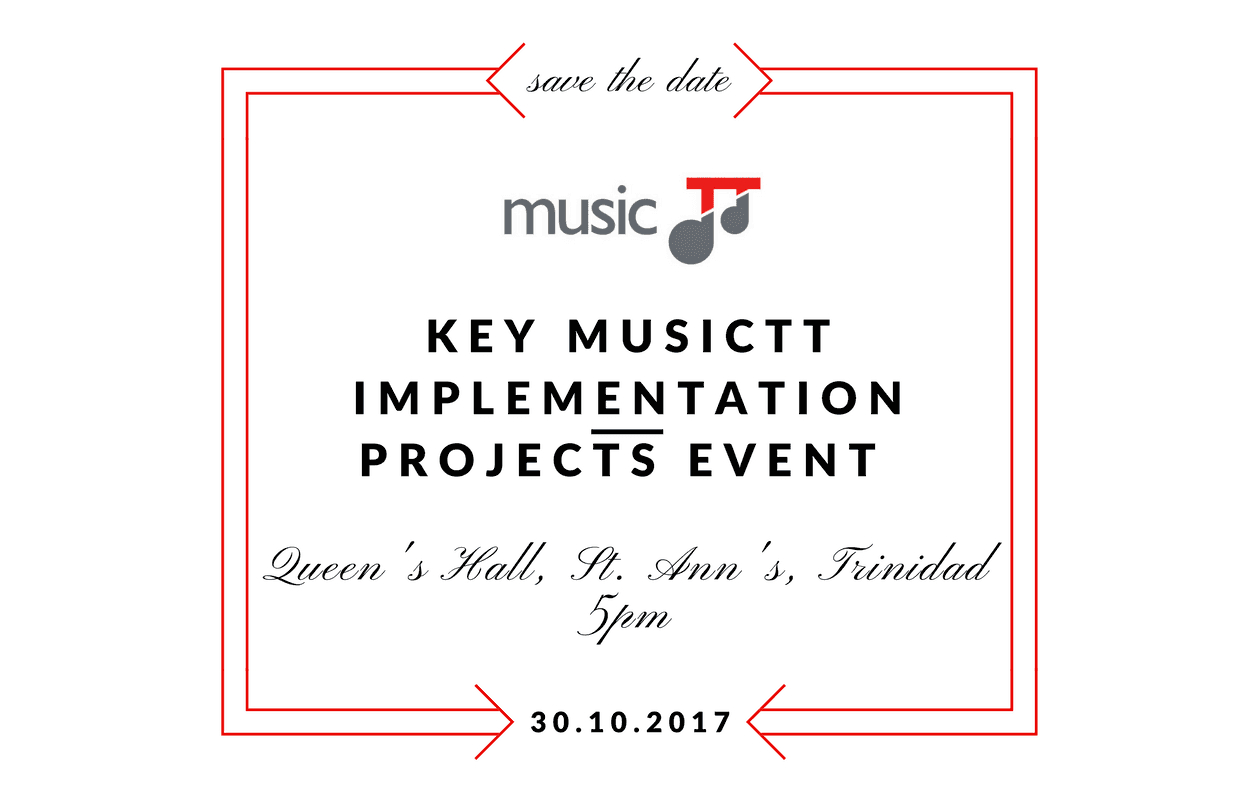 save the date

music TT

KEY MUSICTT IMPLEMENTATION PROJECTS EVENT

Queen's Hall, St. Ann's, Trinidad
5pm

30.10.2017